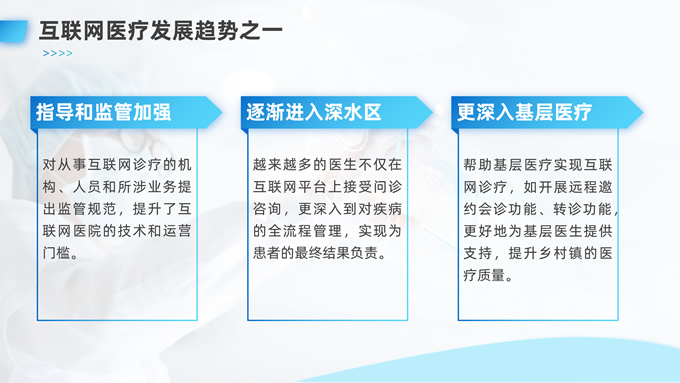 互联网医疗发展趋势之一

>>>>

指导和监管加强

对从事互联网诊疗的机构、人员和所涉业务提出监管规范，提升了互联网医院的技术和运营门槛。

逐渐进入深水区

越来越多的医生不仅在互联网平台上接受问诊咨询，更深入到对疾病的全流程管理，实现为患者的最终结果负责。

更深入基层医疗

帮助基层医疗实现互联网诊疗，如开展远程邀约会诊功能、转诊功能，更好地为基层医生提供支持，提升乡村镇的医疗质量。